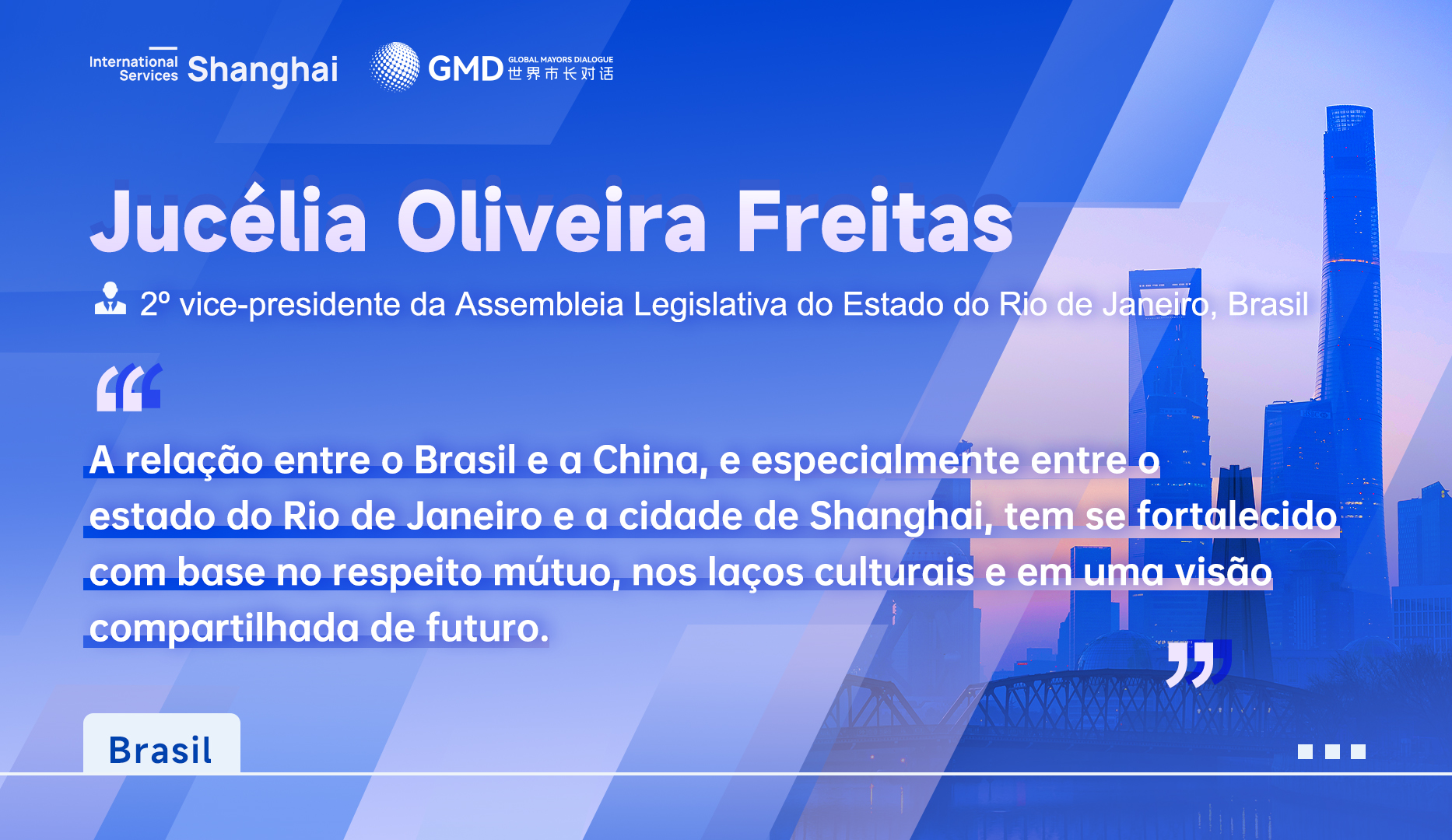 International Services Shanghai

GMD GLOBAL MAYORS DIALOGUE 世界市长对话

Jucélia Oliveira Freitas

2º vice-presidente da Assembleia Legislativa do Estado do Rio de Janeiro, Brasil

“

A relação entre o Brasil e a China, e especialmente entre o estado do Rio de Janeiro e a cidade de Shanghai, tem se fortalecido com base no respeito mútuo, nos laços culturais e em uma visão compartilhada de futuro.

”

Brasil